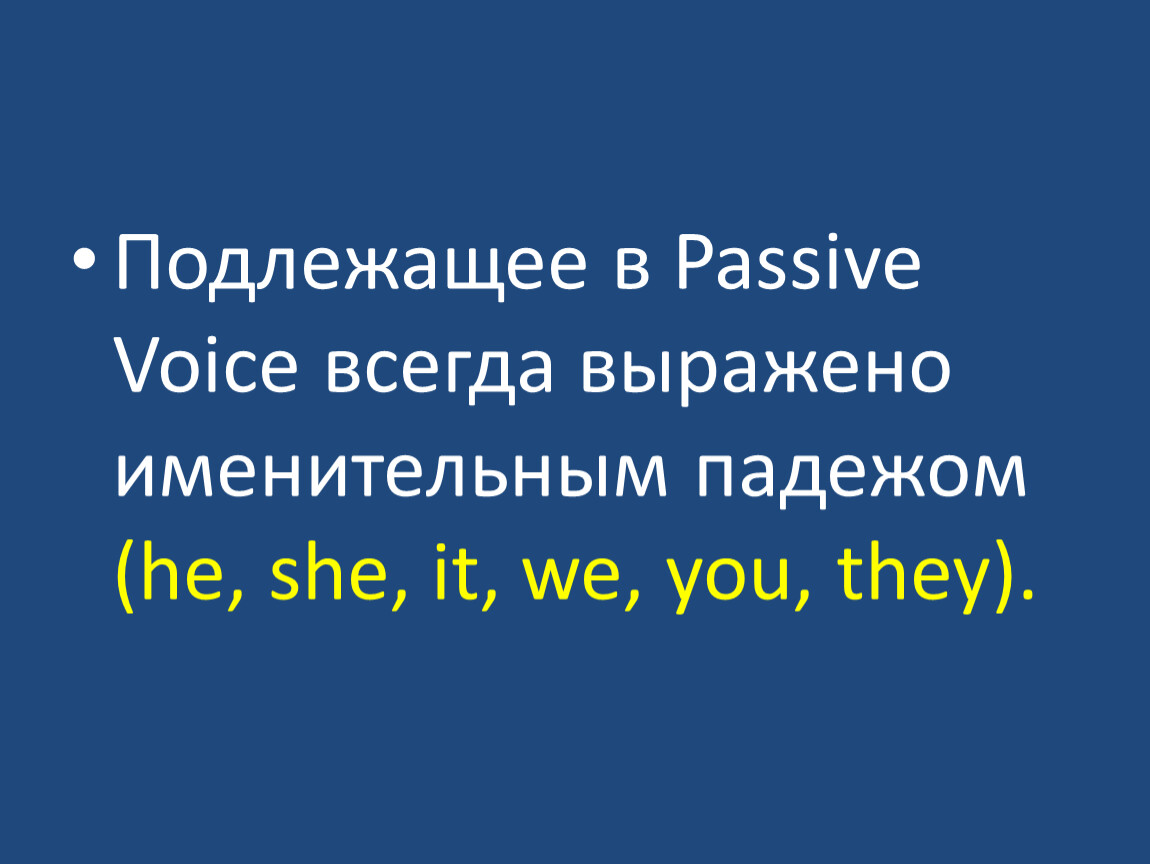 • Подлежащее в Passive Voice всегда выражено именительным падежом (he, she, it, we, you, they).